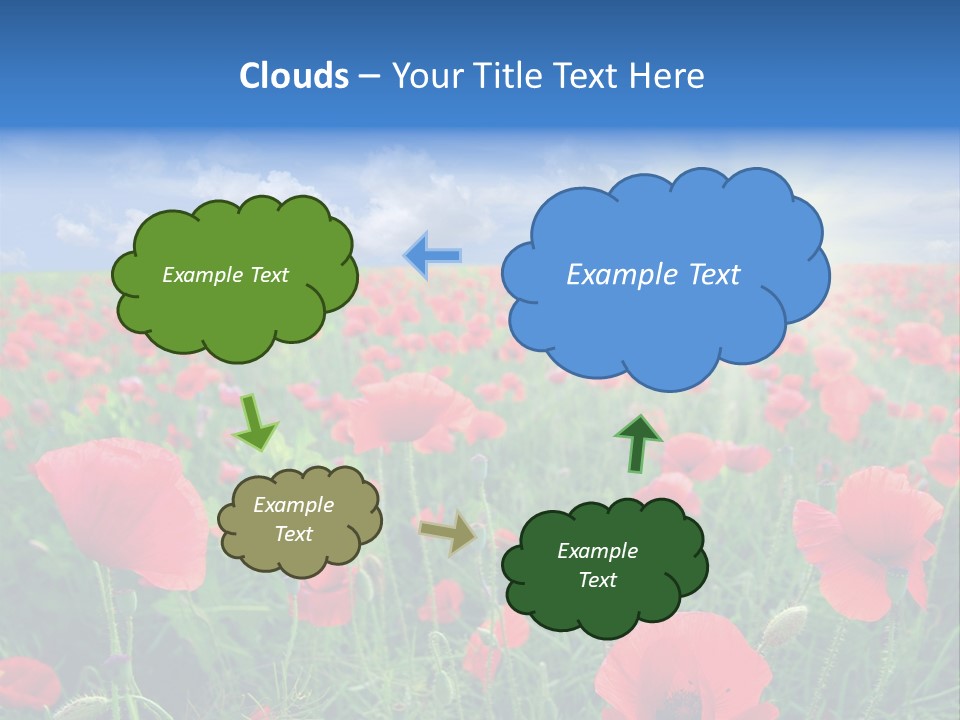 Clouds – Your Title Text Here

Example Text

Example Text

Example Text

Example Text